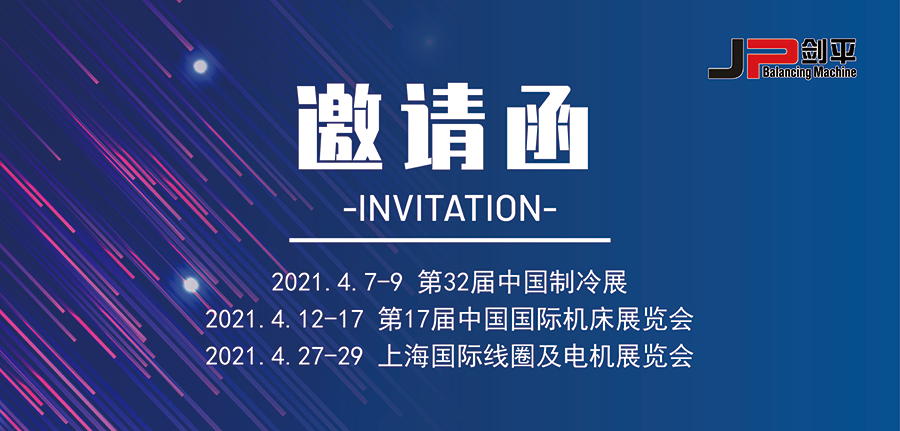 JP 剑平
Balancing Machine

邀请函

-INVITATION-

2021.4.7-9 第32届中国制冷展
2021.4.12-17 第17届中国国际机床展览会
2021.4.27-29 上海国际线圈及电机展览会